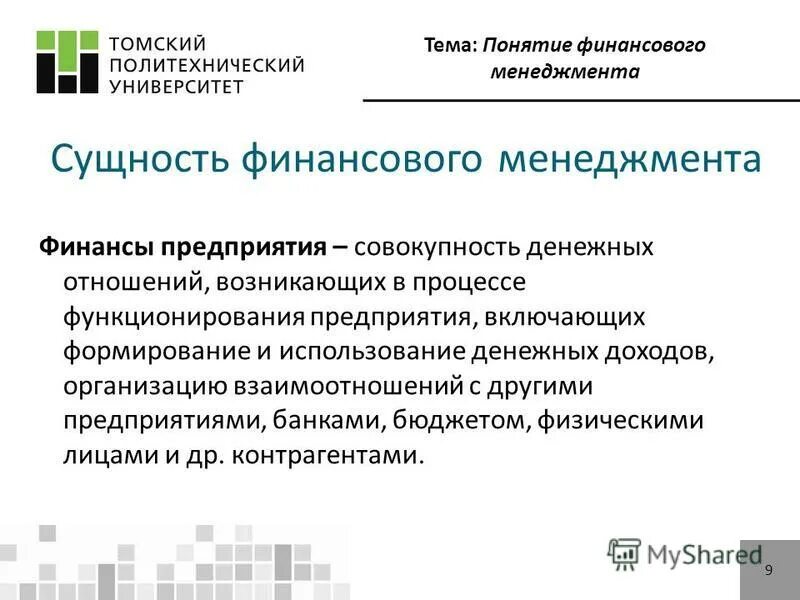 ТОМСКИЙ ПОЛИТЕХНИЧЕСКИЙ УНИВЕРСИТЕТ

Тема: Понятие финансового менеджмента

Сущность финансового менеджмента

Финансы предприятия – совокупность денежных отношений, возникающих в процессе функционирования предприятия, включающих формирование и использование денежных доходов, организацию взаимоотношений с другими предприятиями, банками, бюджетом, физическими лицами и др. контрагентами.

MyShared

9